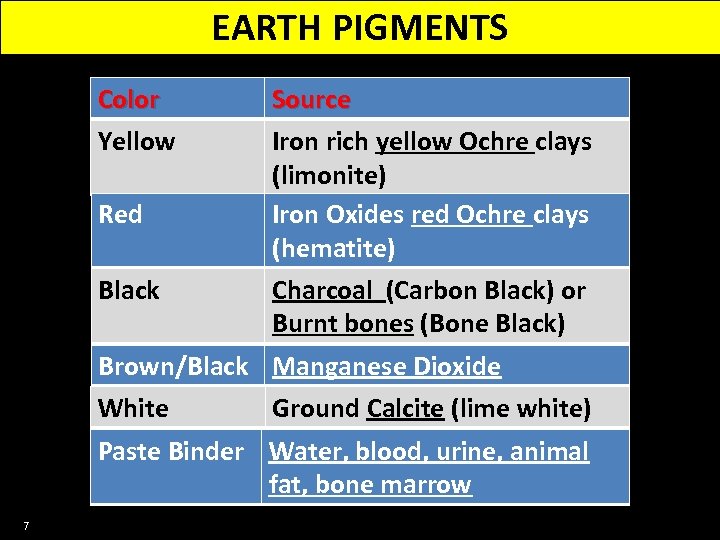 EARTH PIGMENTS

| Color | Source |
|---|---|
| Yellow | Iron rich yellow Ochre clays (limonite) |
| Red | Iron Oxides red Ochre clays (hematite) |
| Black | Charcoal (Carbon Black) or Burnt bones (Bone Black) |
| Brown/Black | Manganese Dioxide |
| White | Ground Calcite (lime white) |
| Paste Binder | Water, blood, urine, animal fat, bone marrow |

7